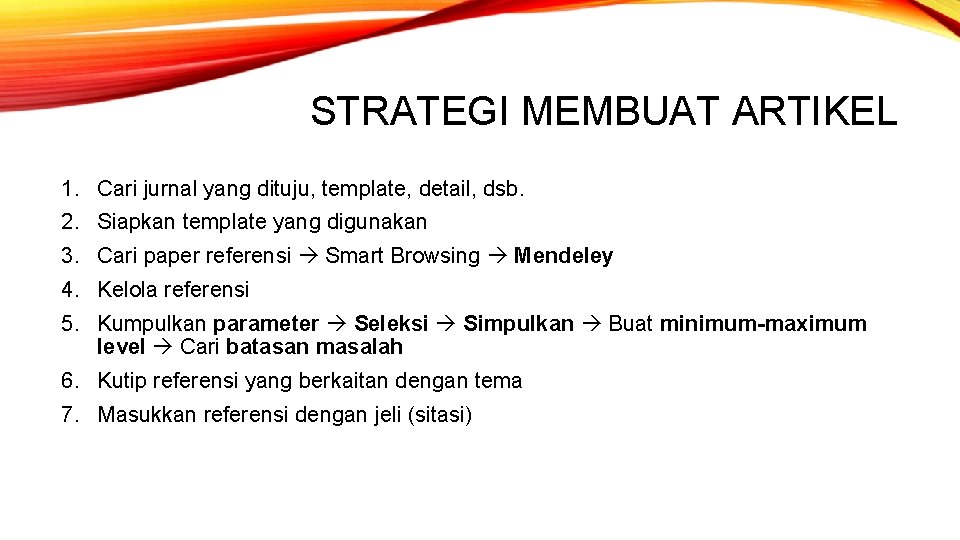 STRATEGI MEMBUAT ARTIKEL

1. Cari jurnal yang dituju, template, detail, dsb.
2. Siapkan template yang digunakan
3. Cari paper referensi → Smart Browsing → Mendeley
4. Kelola referensi
5. Kumpulkan parameter → Seleksi → Simpulkan → Buat minimum-maximum level → Cari batasan masalah
6. Kutip referensi yang berkaitan dengan tema
7. Masukkan referensi dengan jeli (sitasi)